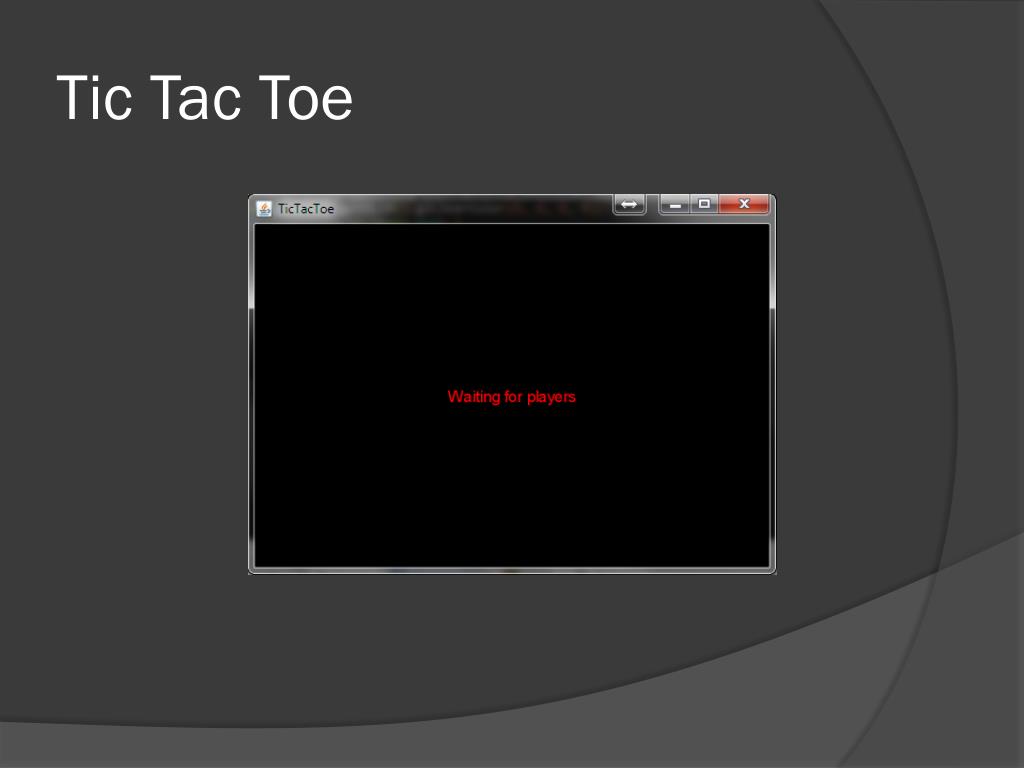 Tic Tac Toe

TicTacToe

Waiting for players